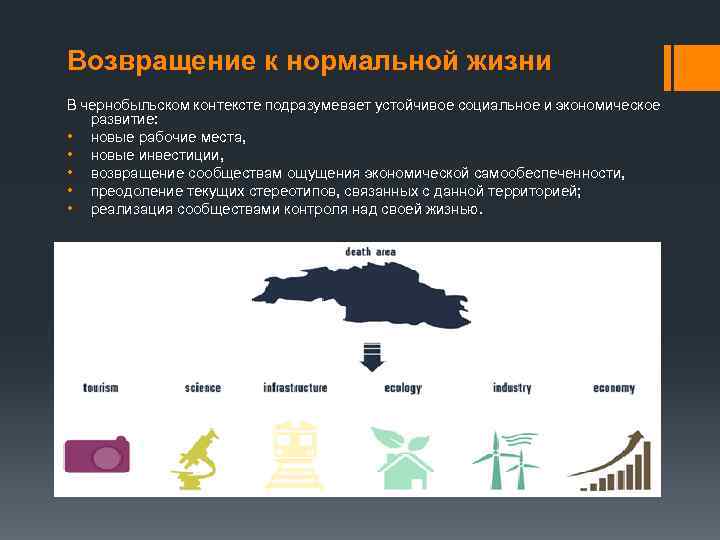 Возвращение к нормальной жизни

В чернобыльском контексте подразумевает устойчивое социальное и экономическое развитие:
• новые рабочие места,
• новые инвестиции,
• возвращение сообществам ощущения экономической самообеспеченности,
• преодоление текущих стереотипов, связанных с данной территорией;
• реализация сообществами контроля над своей жизнью.

death area

tourism
science
infrastructure
ecology
industry
economy